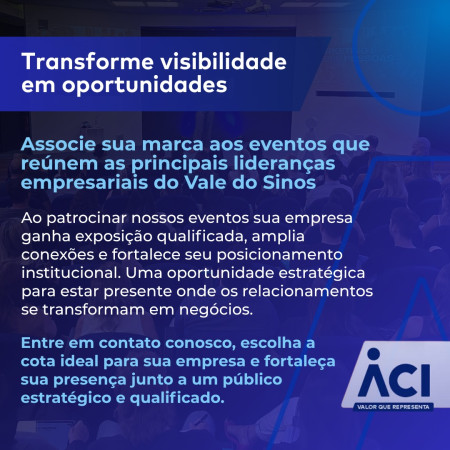 Transforme visibilidade em oportunidades

Associe sua marca aos eventos que reúnem as principais lideranças empresariais do Vale do Sinos

Ao patrocinar nossos eventos sua empresa ganha exposição qualificada, amplia conexões e fortalece seu posicionamento institucional. Uma oportunidade estratégica para estar presente onde os relacionamentos se transformam em negócios.

Entre em contato conosco, escolha a cota ideal para sua empresa e fortaleça sua presença junto a um público estratégico e qualificado.

ACI
VALOR QUE REPRESENTA